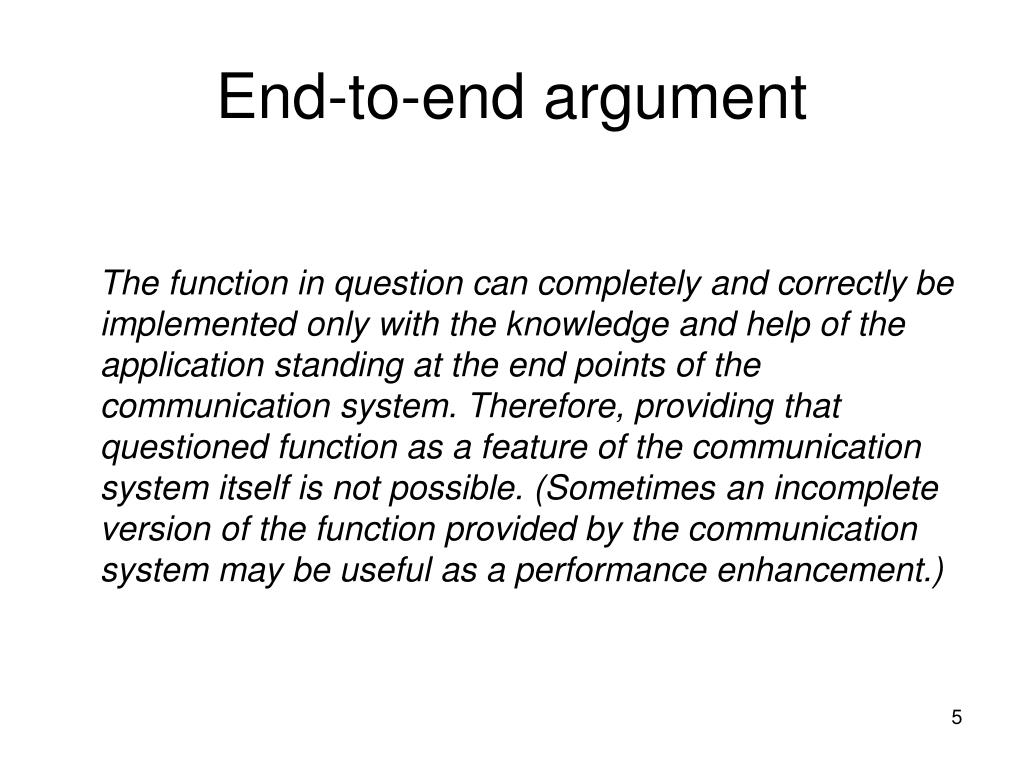 End-to-end argument

The function in question can completely and correctly be implemented only with the knowledge and help of the application standing at the end points of the communication system. Therefore, providing that questioned function as a feature of the communication system itself is not possible. (Sometimes an incomplete version of the function provided by the communication system may be useful as a performance enhancement.)

5